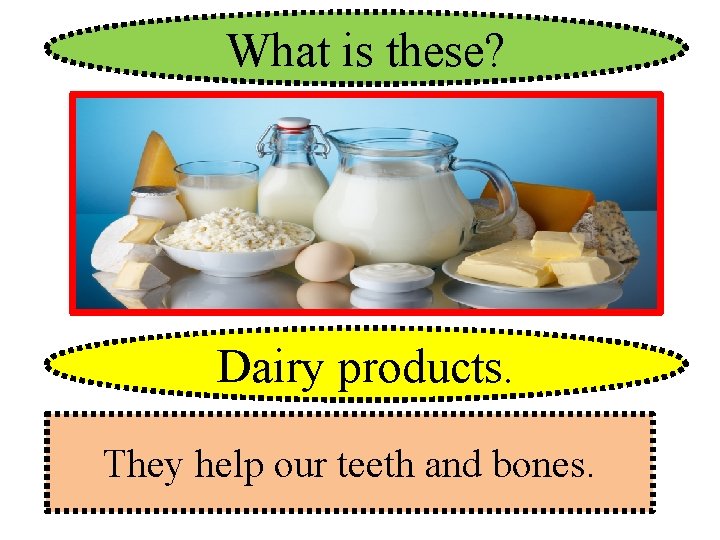 What is these?

Dairy products.

They help our teeth and bones.